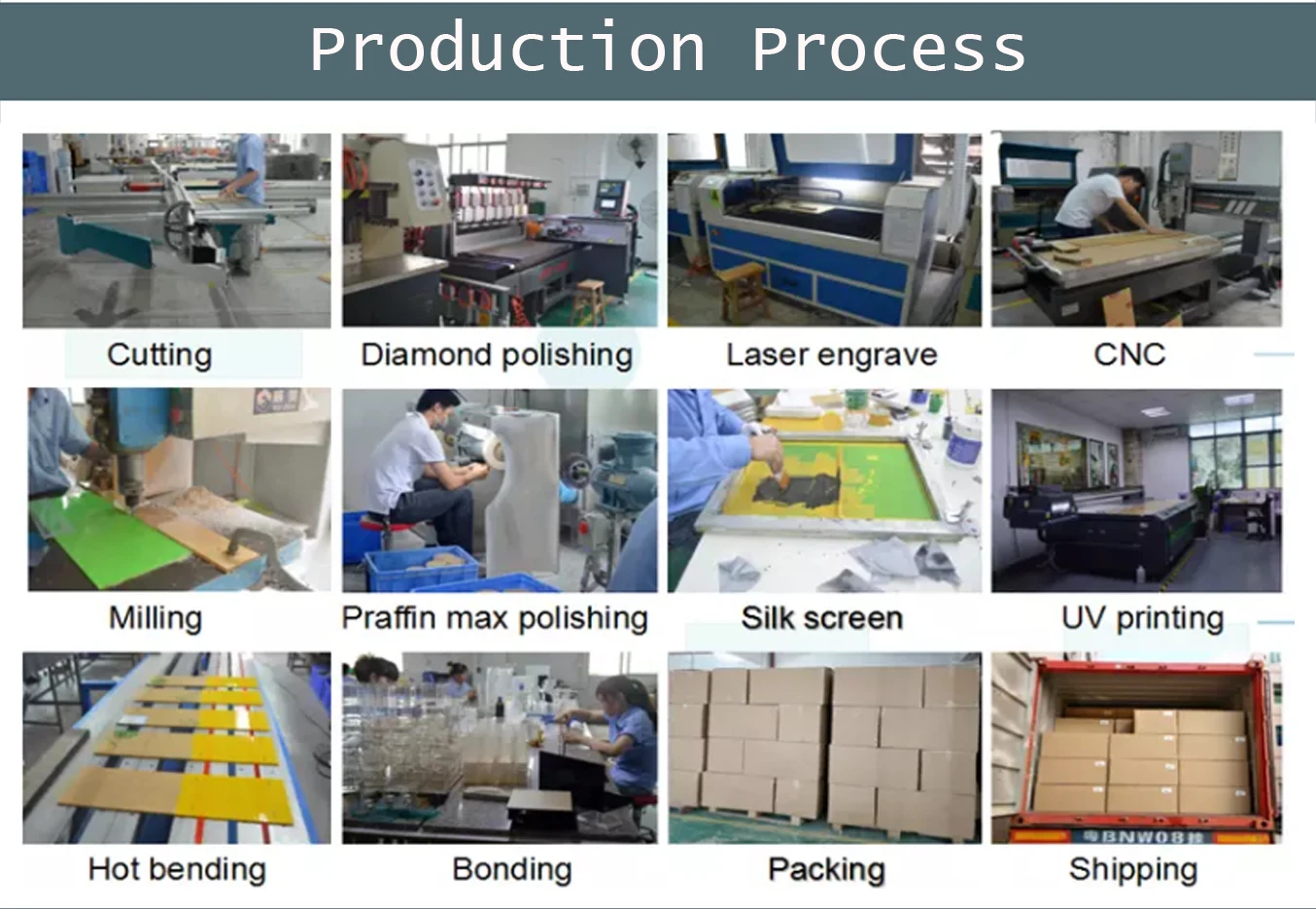 Production Process

Cutting

Diamond polishing

Laser engrave

CNC

Milling

Praffin max polishing

Silk screen

UV printing

Hot bending

Bonding

Packing

Shipping